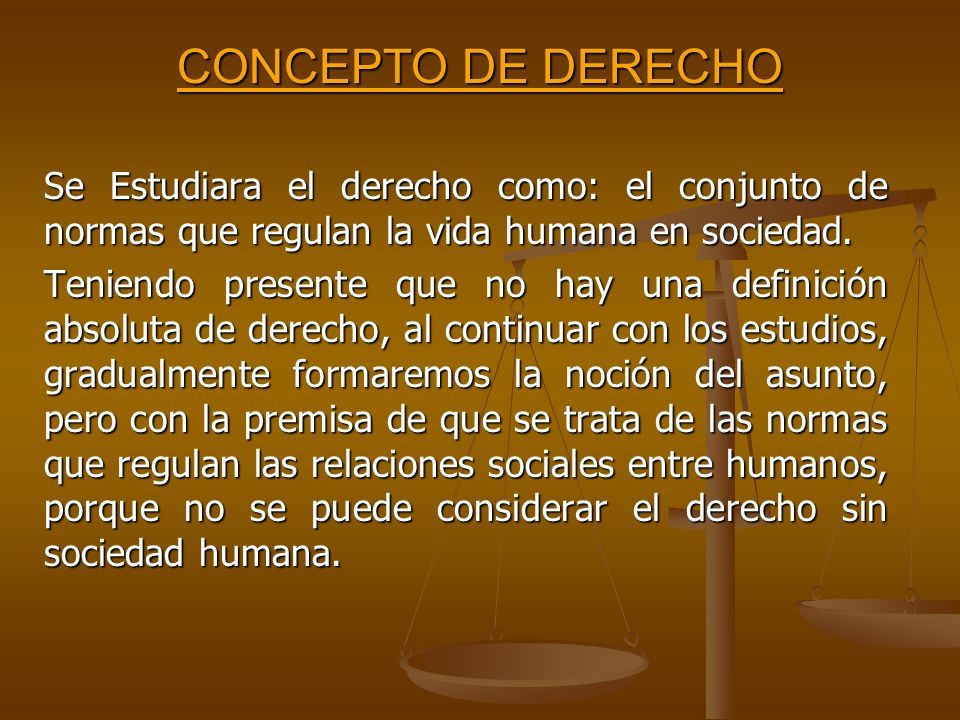 CONCEPTO DE DERECHO

Se Estudiara el derecho como: el conjunto de normas que regulan la vida humana en sociedad.

Teniendo presente que no hay una definición absoluta de derecho, al continuar con los estudios, gradualmente formaremos la noción del asunto, pero con la premisa de que se trata de las normas que regulan las relaciones sociales entre humanos, porque no se puede considerar el derecho sin sociedad humana.